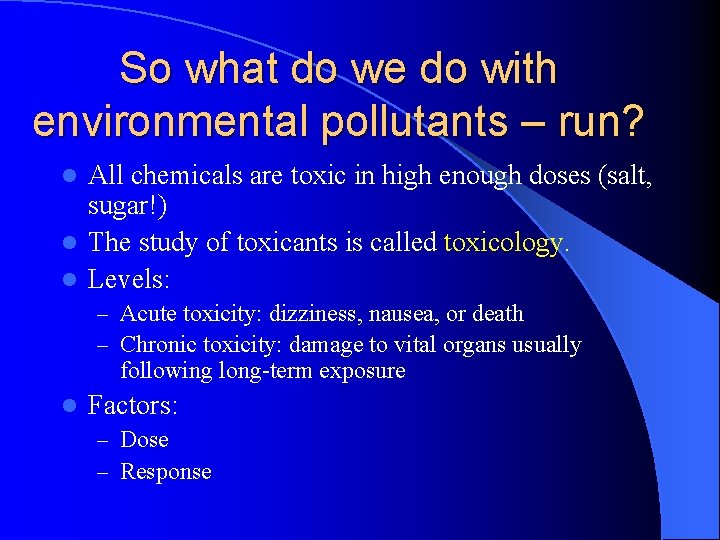 So what do we do with environmental pollutants – run?

- All chemicals are toxic in high enough doses (salt, sugar!)
- The study of toxicants is called toxicology.
- Levels:
  – Acute toxicity: dizziness, nausea, or death
  – Chronic toxicity: damage to vital organs usually following long-term exposure
- Factors:
  – Dose
  – Response